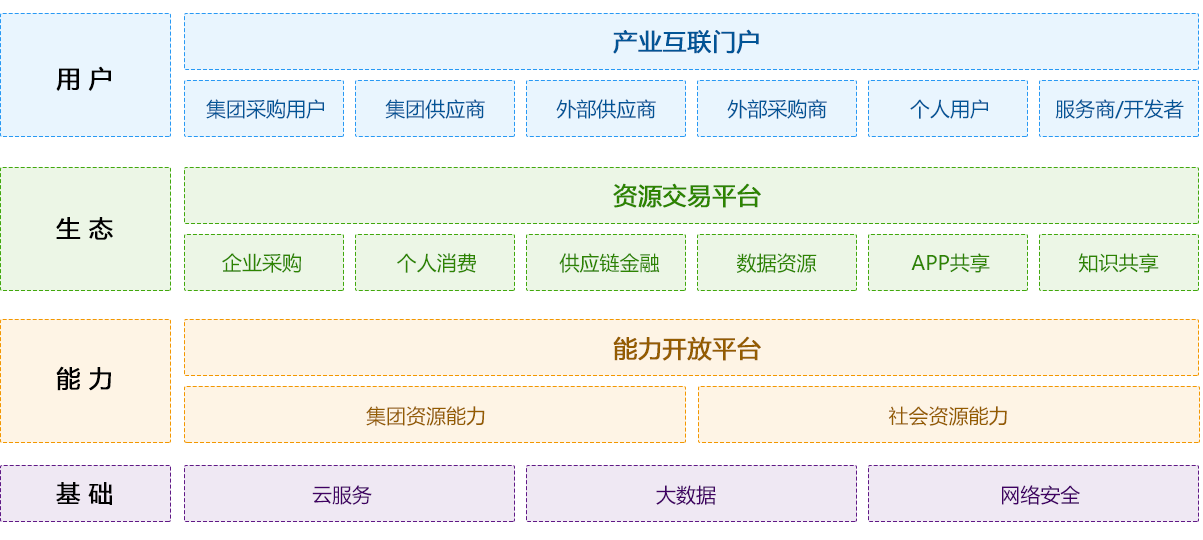 用户

产业互联门户

集团采购用户
集团供应商
外部供应商
外部采购商
个人用户
服务商/开发者

生态

资源交易平台

企业采购
个人消费
供应链金融
数据资源
APP共享
知识共享

能力

能力开放平台

集团资源能力
社会资源能力

基础

云服务
大数据
网络安全